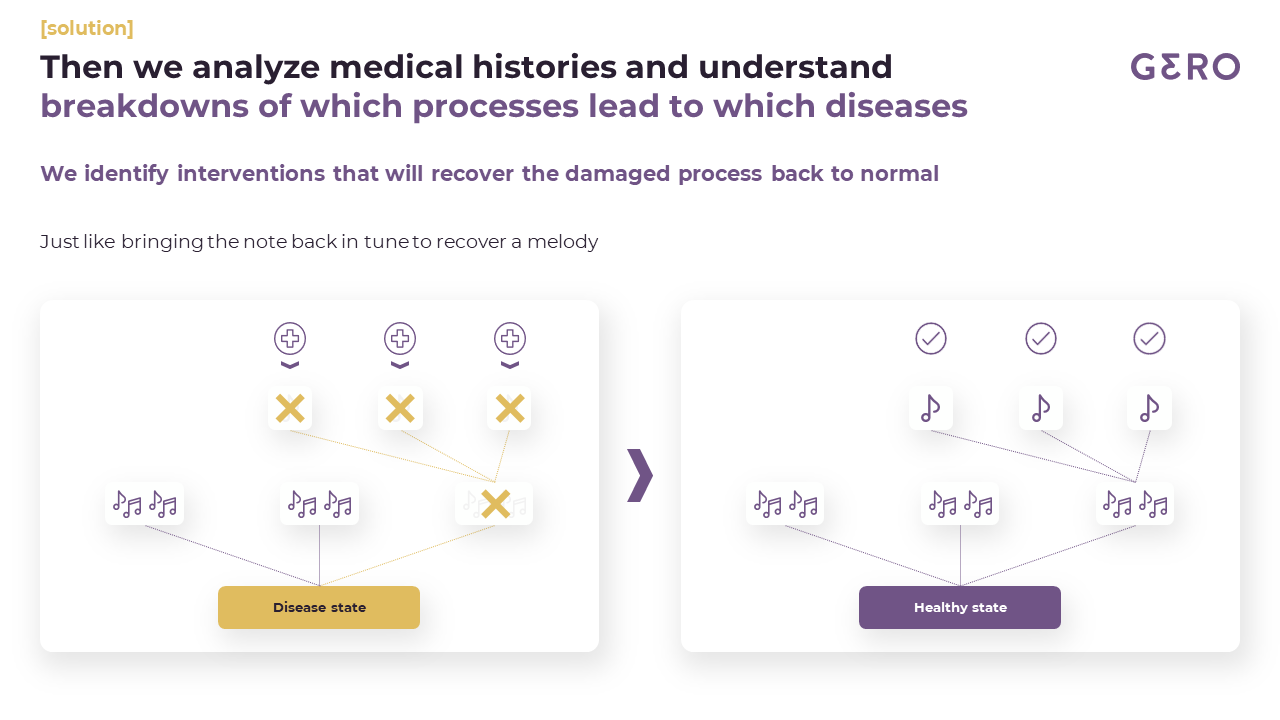 [solution]

Then we analyze medical histories and understand breakdowns of which processes lead to which diseases

GERO

We identify interventions that will recover the damaged process back to normal

Just like bringing the note back in tune to recover a melody

Disease state

Healthy state